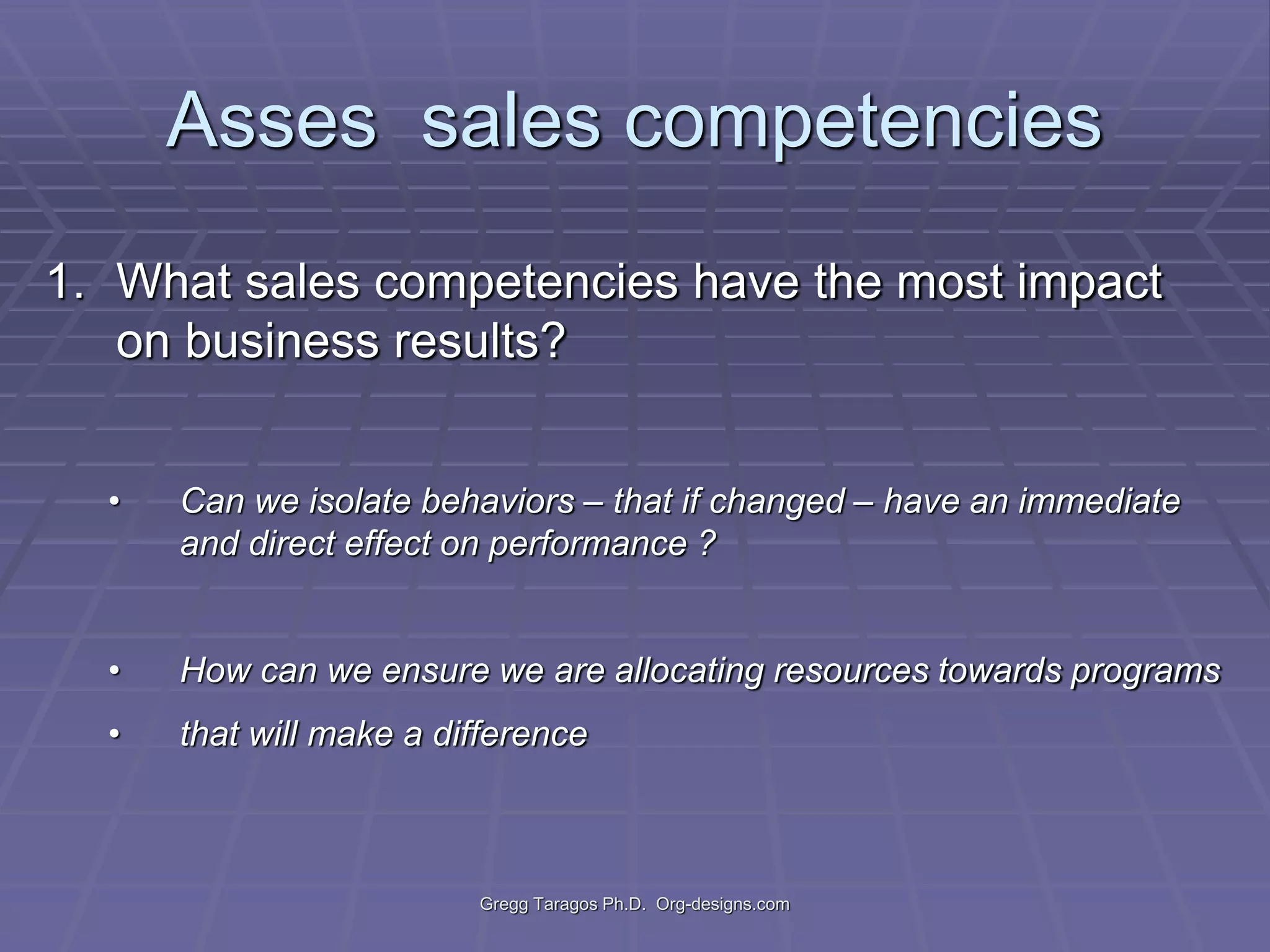 Asses  sales competencies

1. What sales competencies have the most impact on business results?

• Can we isolate behaviors – that if changed – have an immediate and direct effect on performance ?

• How can we ensure we are allocating resources towards programs

• that will make a difference

Gregg Taragos Ph.D.  Org-designs.com